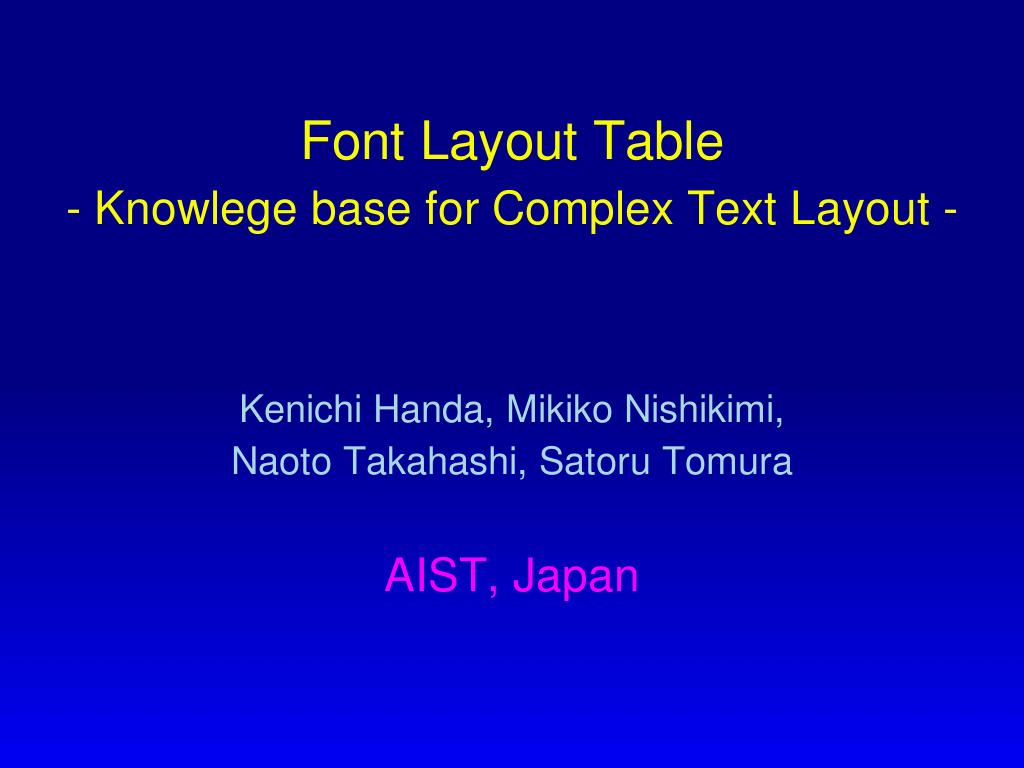 Font Layout Table
- Knowlege base for Complex Text Layout -

Kenichi Handa, Mikiko Nishikimi,
Naoto Takahashi, Satoru Tomura

AIST, Japan